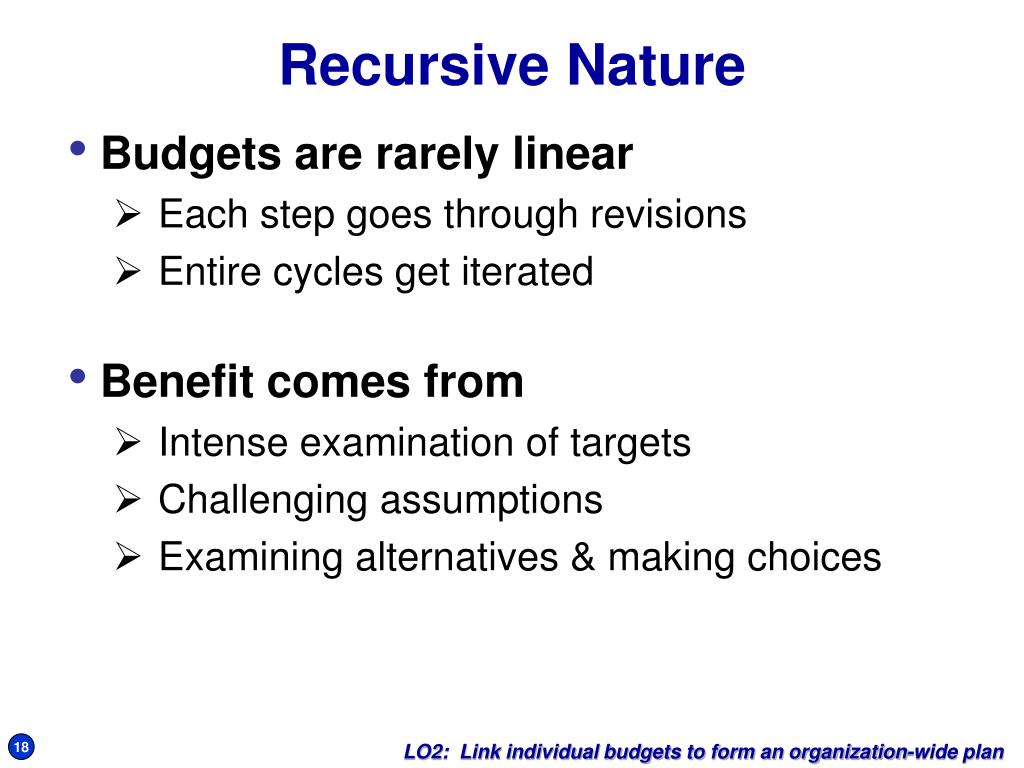 Recursive Nature

• Budgets are rarely linear
➢ Each step goes through revisions
➢ Entire cycles get iterated

• Benefit comes from
➢ Intense examination of targets
➢ Challenging assumptions
➢ Examining alternatives & making choices

18

LO2: Link individual budgets to form an organization-wide plan